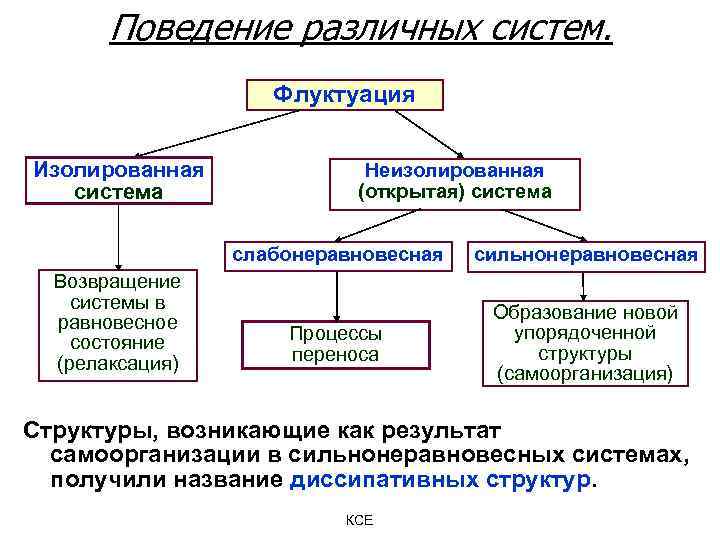 Поведение различных систем.

Флуктуация

Изолированная система

Неизолированная (открытая) система

слабонеравновесная

сильнонеравновесная

Возвращение системы в равновесное состояние (релаксация)

Процессы переноса

Образование новой упорядоченной структуры (самоорганизация)

Структуры, возникающие как результат самоорганизации в сильнонеравновесных системах, получили название диссипативных структур.

КСЕ